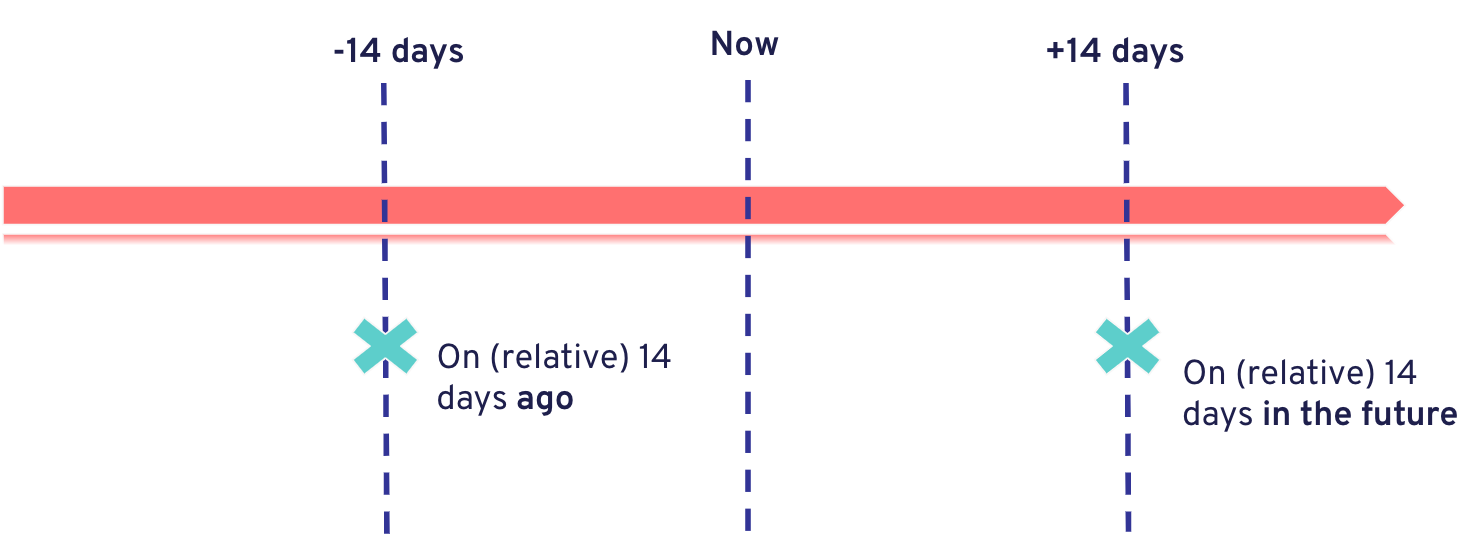 -14 days

Now

+14 days

On (relative) 14 days ago

On (relative) 14 days in the future